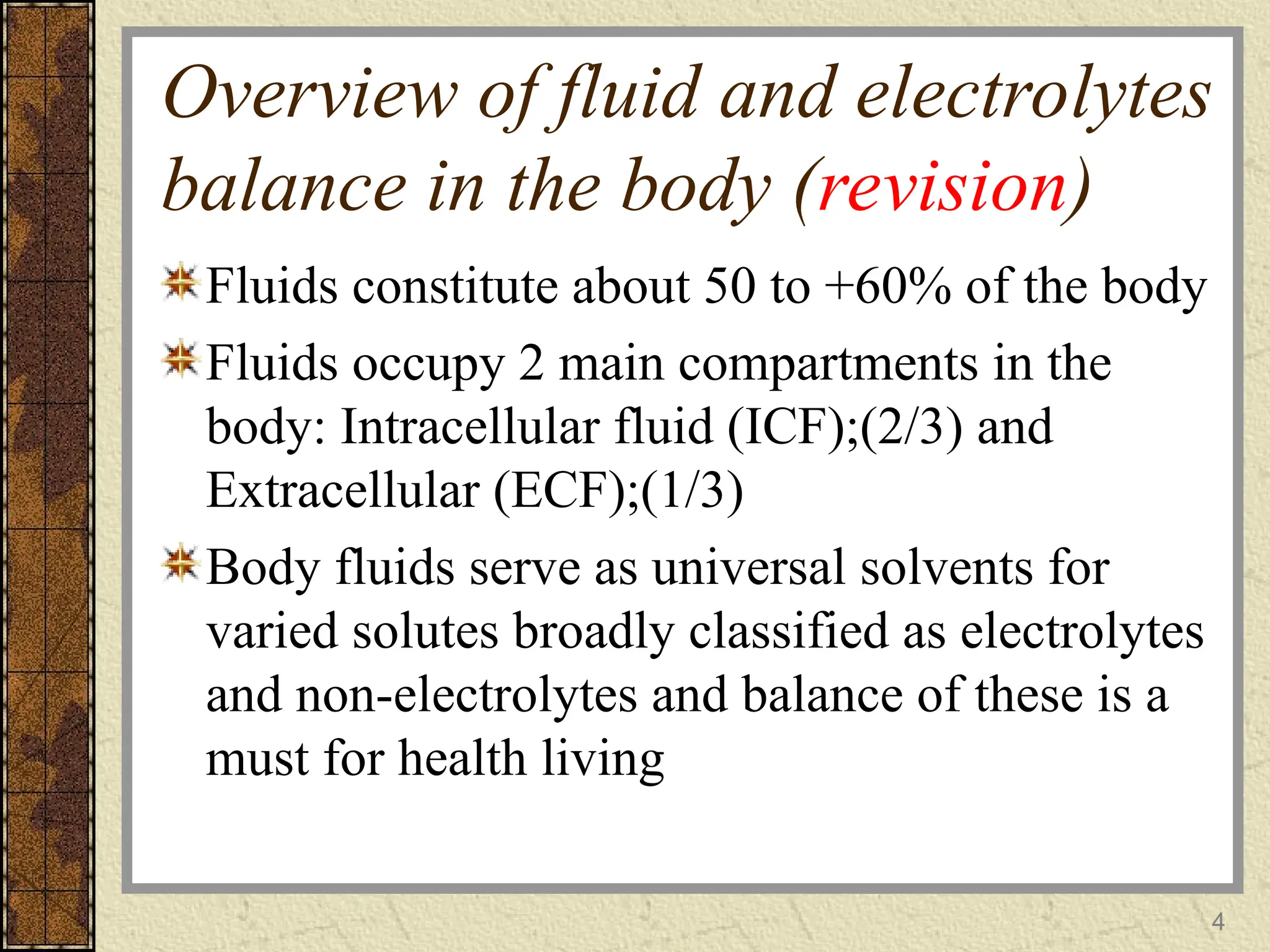 Overview of fluid and electrolytes balance in the body (revision)

Fluids constitute about 50 to +60% of the body

Fluids occupy 2 main compartments in the body: Intracellular fluid (ICF);(2/3) and Extracellular (ECF);(1/3)

Body fluids serve as universal solvents for varied solutes broadly classified as electrolytes and non-electrolytes and balance of these is a must for health living

4